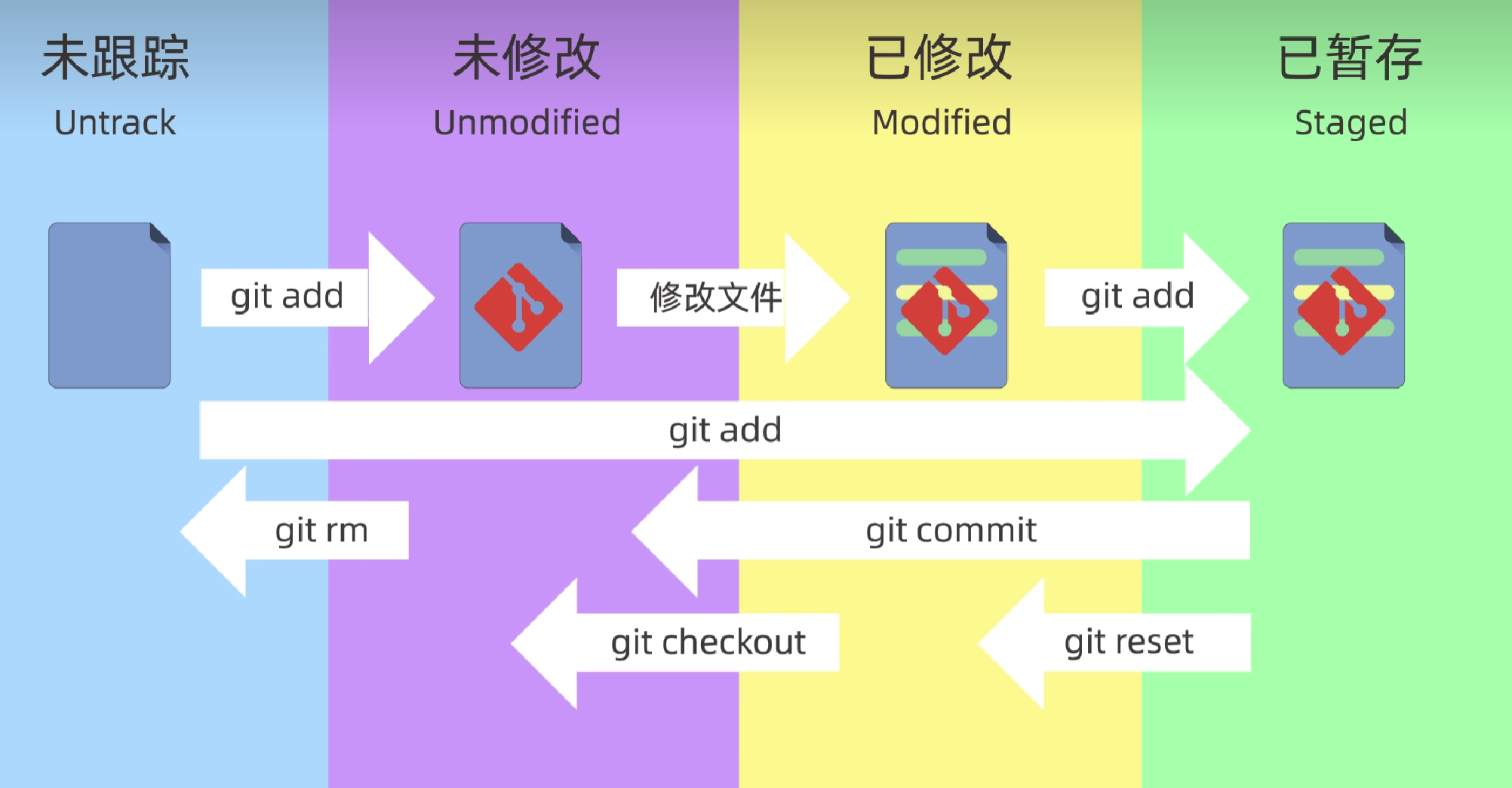 未跟踪
Untrack

未修改
Unmodified

已修改
Modified

已暂存
Staged

git add

修改文件

git add

git add

git rm

git commit

git checkout

git reset